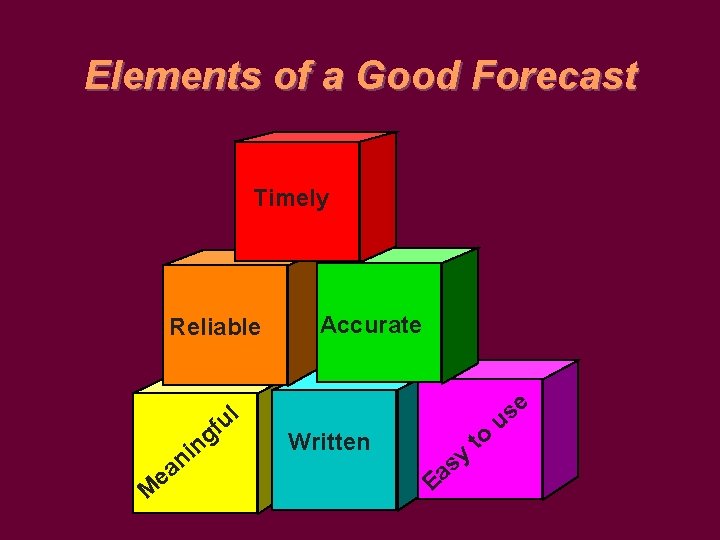 Elements of a Good Forecast

Timely

Reliable

Accurate

Meaningful

Written

Easy to use